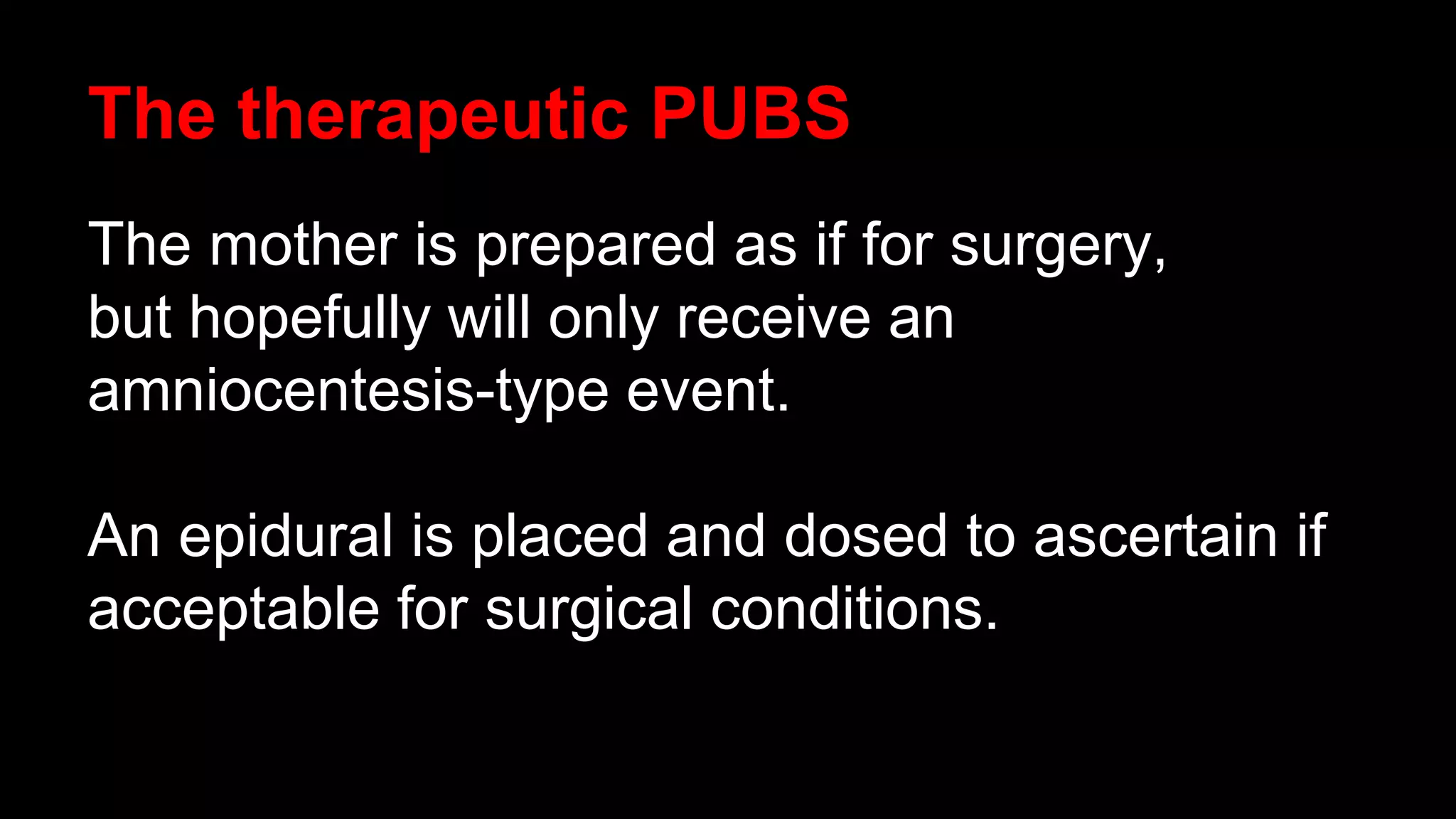 The therapeutic PUBS

The mother is prepared as if for surgery, but hopefully will only receive an amniocentesis-type event.

An epidural is placed and dosed to ascertain if acceptable for surgical conditions.